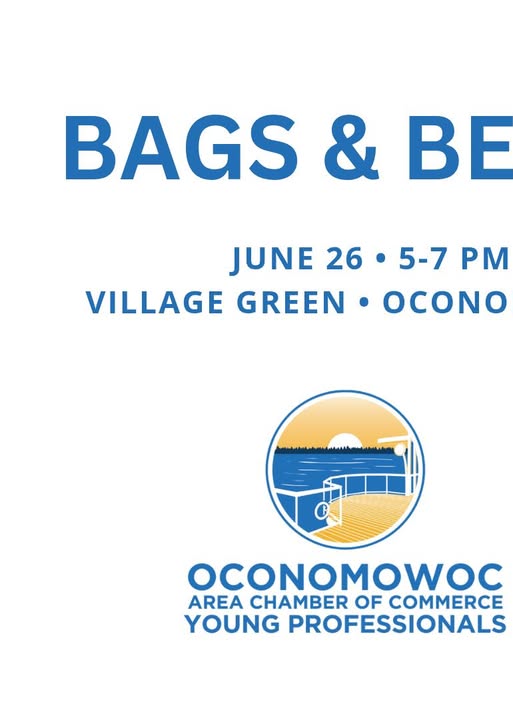 BAGS & BE

JUNE 26 • 5-7 PM
VILLAGE GREEN • OCONO

OCONOMOWOC
AREA CHAMBER OF COMMERCE
YOUNG PROFESSIONALS